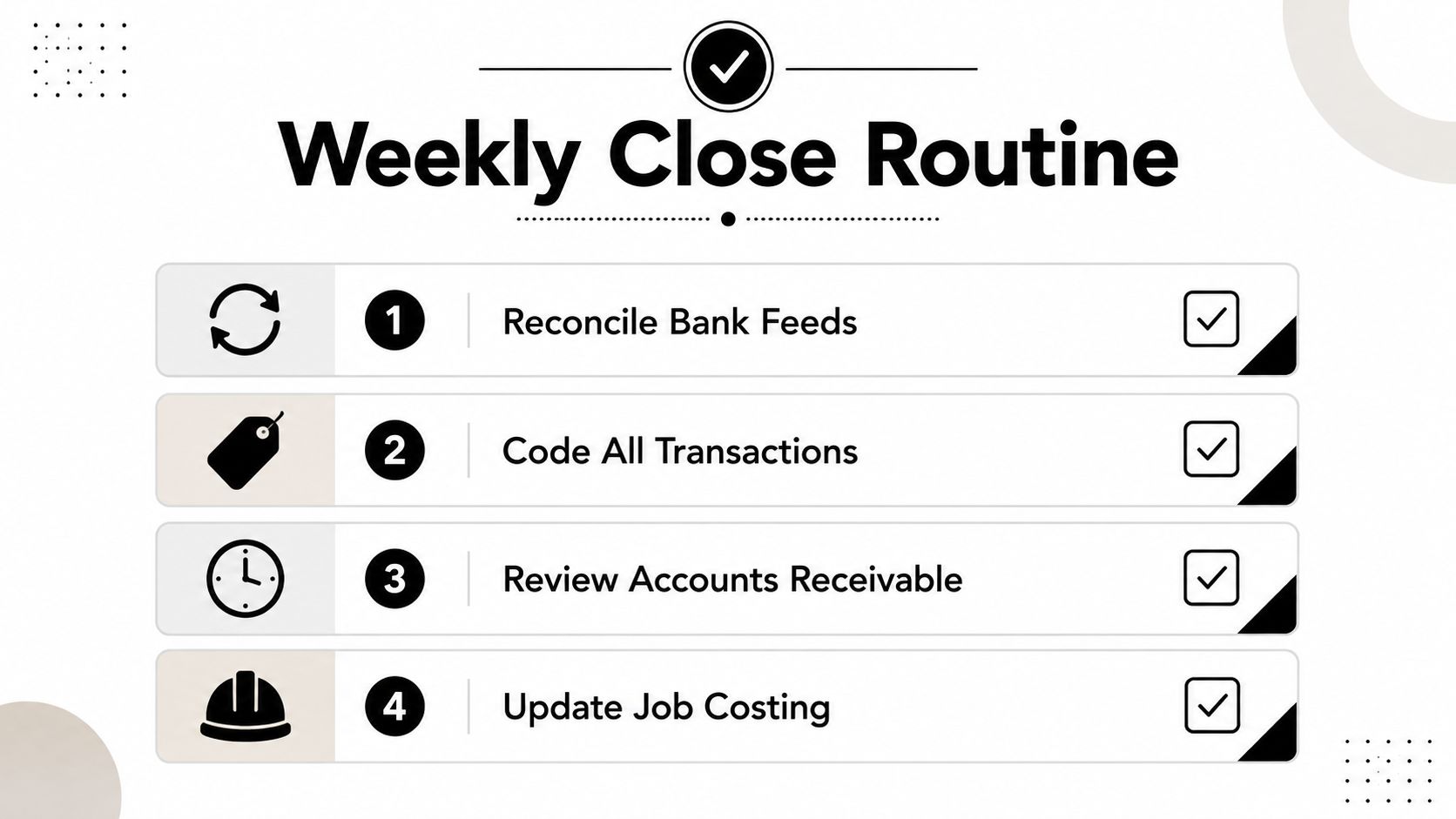 Weekly Close Routine

1 Reconcile Bank Feeds

2 Code All Transactions

3 Review Accounts Receivable

4 Update Job Costing